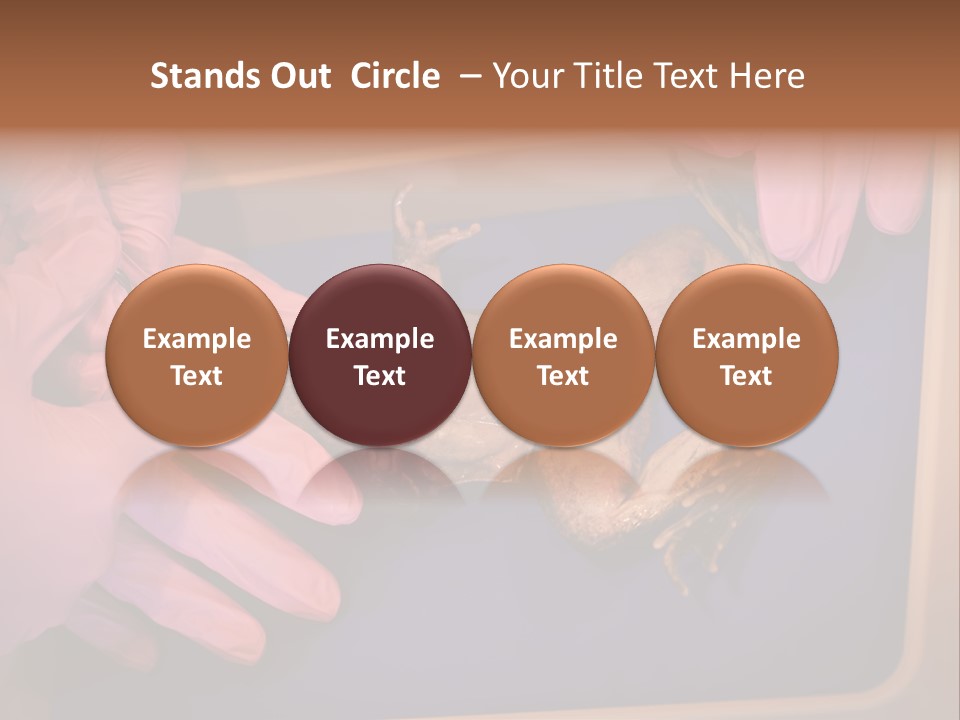 Stands Out Circle – Your Title Text Here

Example Text

Example Text

Example Text

Example Text